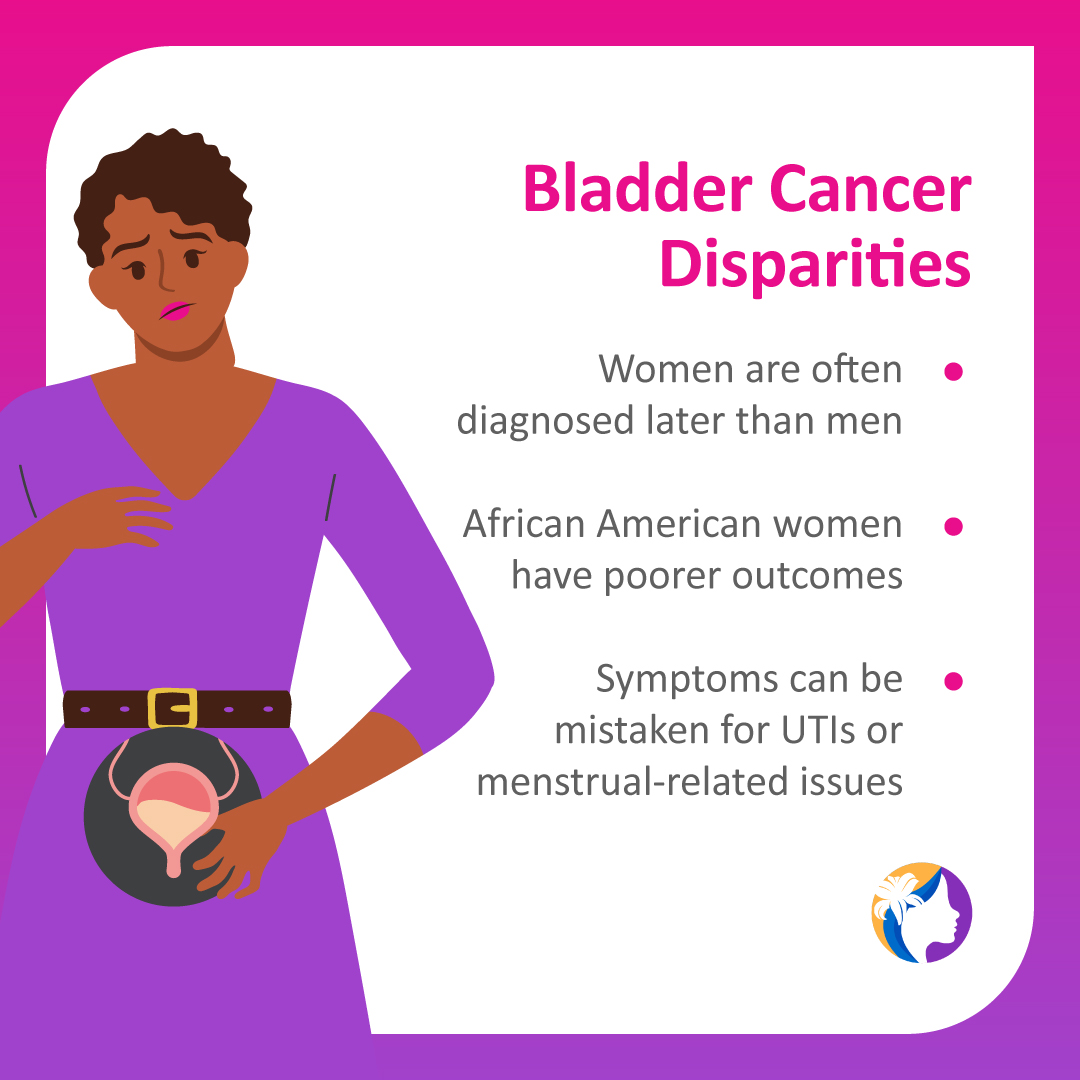 Bladder Cancer Disparities

Women are often diagnosed later than men

African American women have poorer outcomes

Symptoms can be mistaken for UTIs or menstrual-related issues